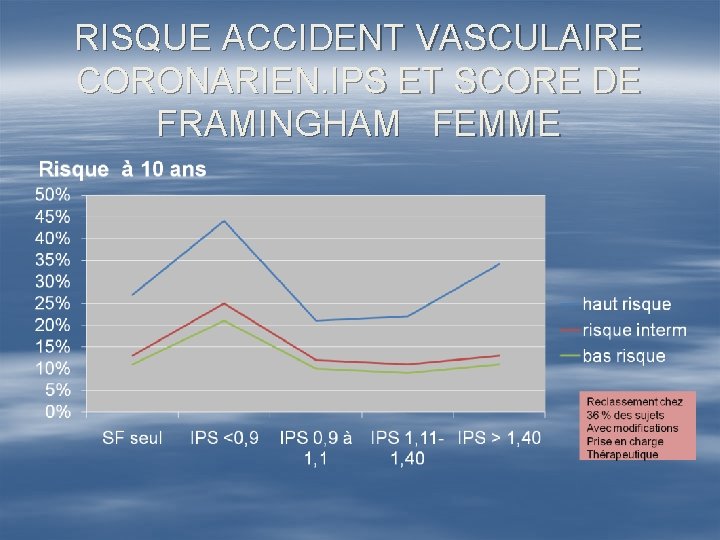 RISQUE ACCIDENT VASCULAIRE CORONARIEN.IPS ET SCORE DE FRAMINGHAM FEMME

Risque à 10 ans

50%
45%
40%
35%
30%
25%
20%
15%
10%
5%
0%

SF seul
IPS <0,9
IPS 0,9 à 1,1
IPS 1,11-1,40
IPS > 1,40

haut risque
risque interm
bas risque

Reclassement chez 36 % des sujets Avec modifications Prise en charge Thérapeutique